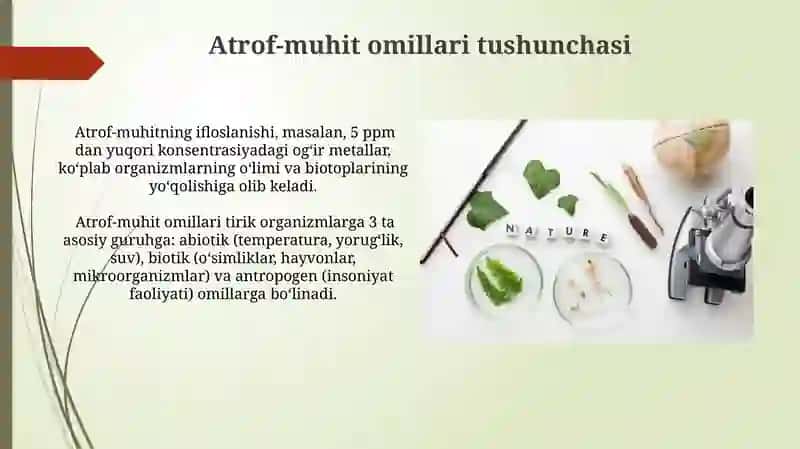 Atrof-muhit omillari tushunchasi

Atrof-muhitning ifloslanishi, masalan, 5 ppm dan yuqori konsentrasiyadagi og‘ir metallar, ko‘plab organizmlarning o‘limi va biotoplarining yo‘qolishiga olib keladi.

Atrof-muhit omillari tirik organizmlarga 3 ta asosiy guruhga: abiotik (temperatura, yorug‘lik, suv), biotik (o‘simliklar, hayvonlar, mikroorganizmlar) va antropogen (insoniyat faoliyati) omillarga bo‘linadi.

NATURE